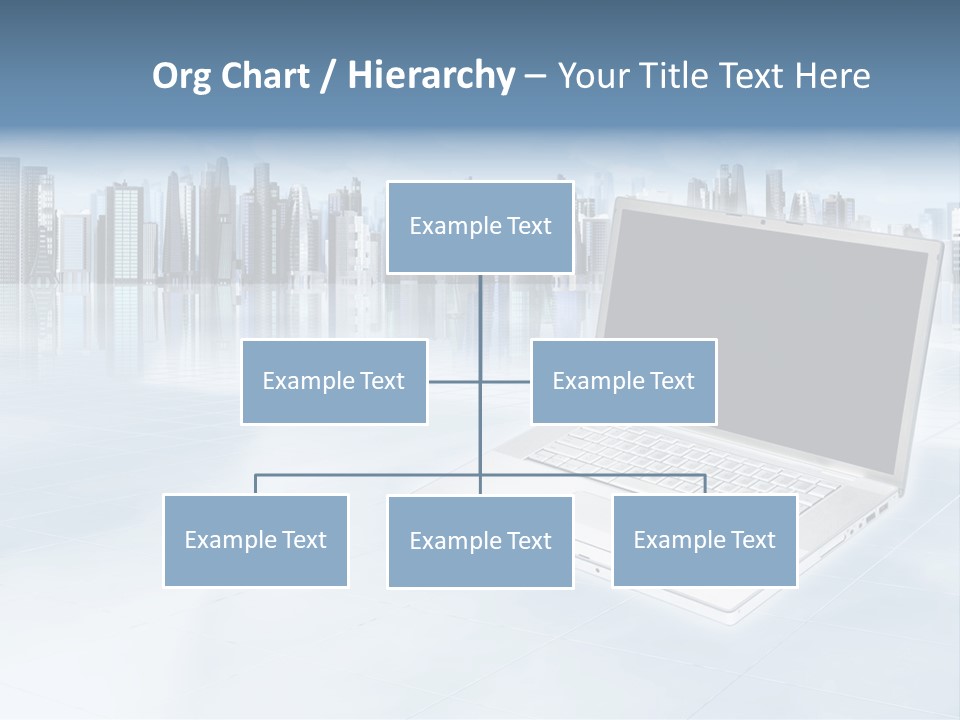 Org Chart / Hierarchy – Your Title Text Here

Example Text

Example Text

Example Text

Example Text

Example Text

Example Text